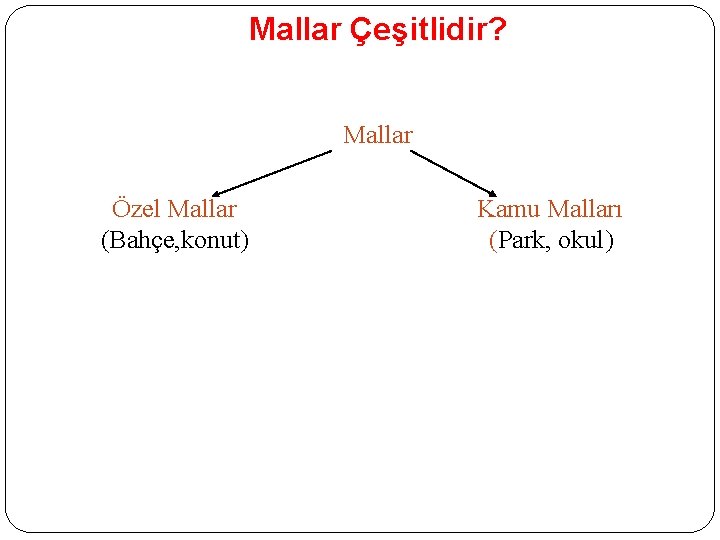 Mallar Çeşitlidir?

Mallar

Özel Mallar
(Bahçe,konut)

Kamu Malları
(Park, okul)